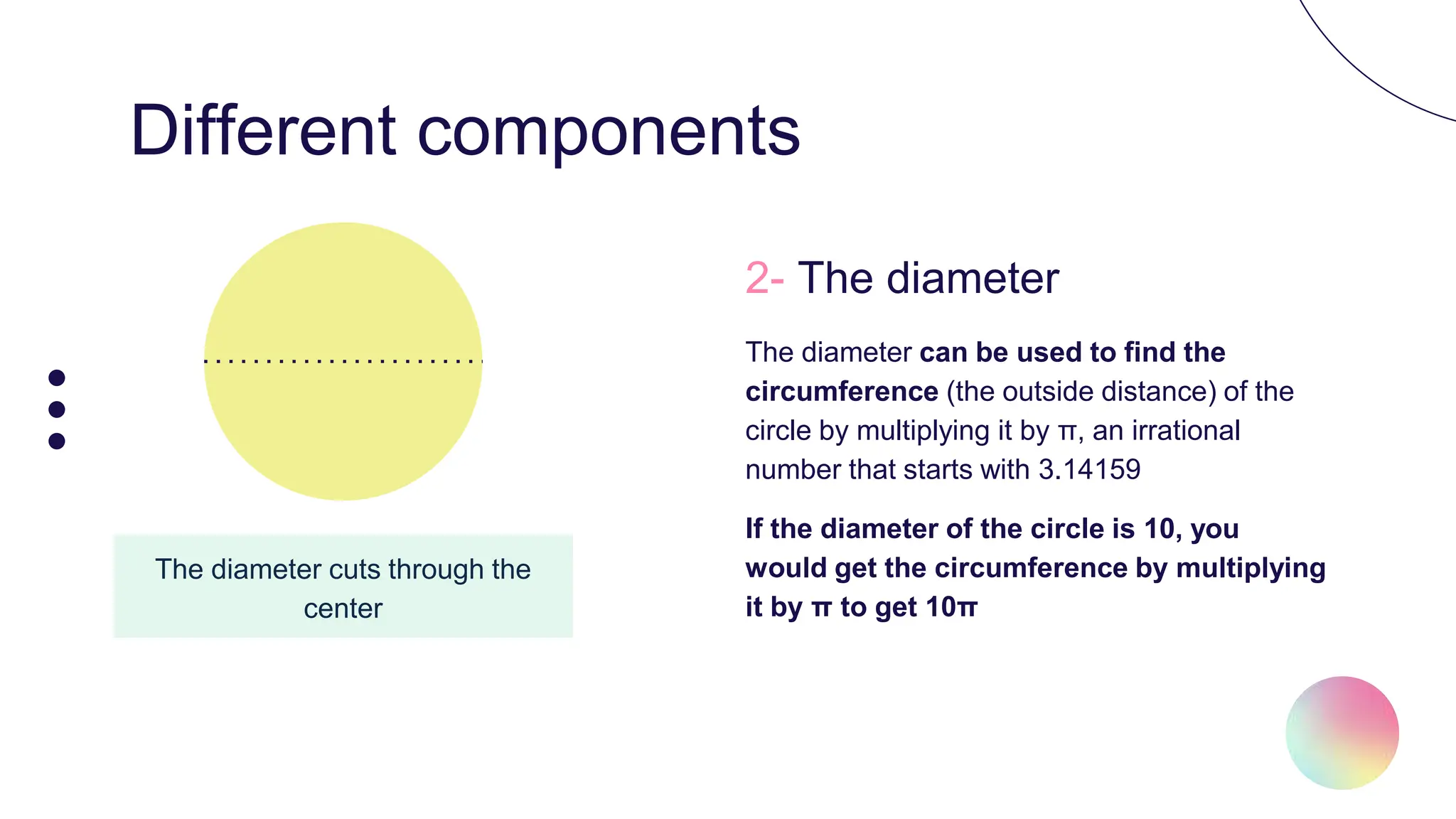 Different components

The diameter cuts through the center

2- The diameter

The diameter can be used to find the circumference (the outside distance) of the circle by multiplying it by π, an irrational number that starts with 3.14159

If the diameter of the circle is 10, you would get the circumference by multiplying it by π to get 10π